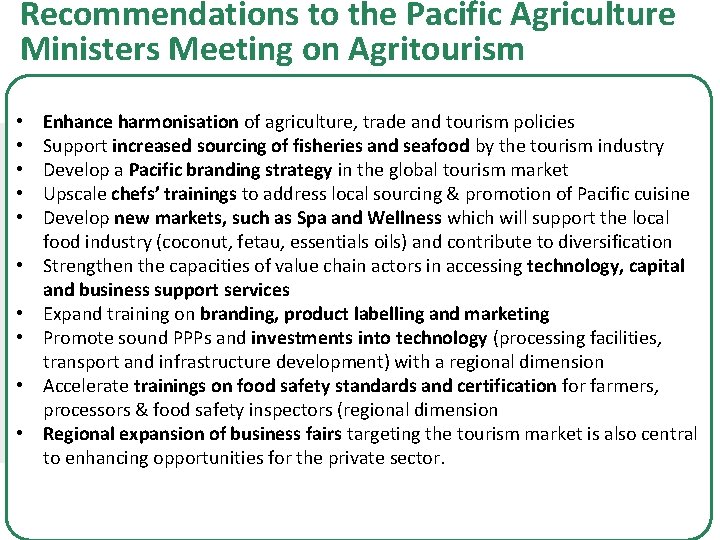 Recommendations to the Pacific Agriculture Ministers Meeting on Agritourism

• Enhance harmonisation of agriculture, trade and tourism policies
• Support increased sourcing of fisheries and seafood by the tourism industry
• Develop a Pacific branding strategy in the global tourism market
• Upscale chefs' trainings to address local sourcing & promotion of Pacific cuisine
• Develop new markets, such as Spa and Wellness which will support the local food industry (coconut, fetau, essentials oils) and contribute to diversification
• Strengthen the capacities of value chain actors in accessing technology, capital and business support services
• Expand training on branding, product labelling and marketing
• Promote sound PPPs and investments into technology (processing facilities, transport and infrastructure development) with a regional dimension
• Accelerate trainings on food safety standards and certification for farmers, processors & food safety inspectors (regional dimension
• Regional expansion of business fairs targeting the tourism market is also central to enhancing opportunities for the private sector.